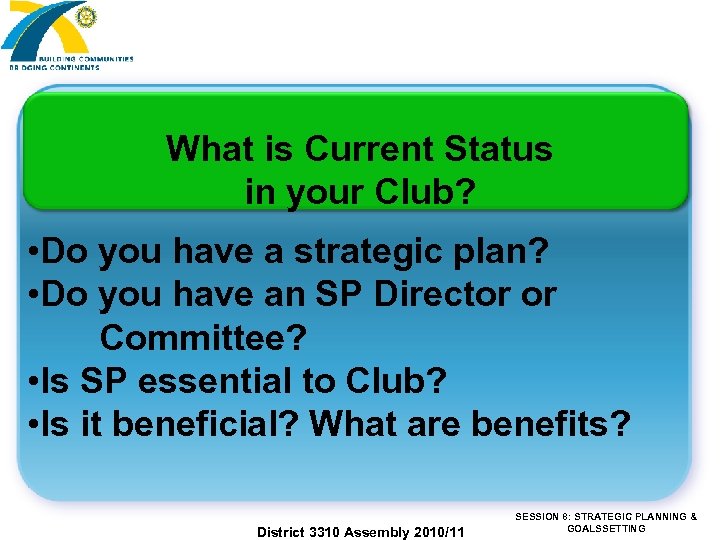 BUILDING COMMUNITIES
BRIDGING CONTINENTS

What is Current Status in your Club?

•Do you have a strategic plan?
•Do you have an SP Director or Committee?
•Is SP essential to Club?
•Is it beneficial? What are benefits?

District 3310 Assembly 2010/11

SESSION 6: STRATEGIC PLANNING & GOALSSETTING